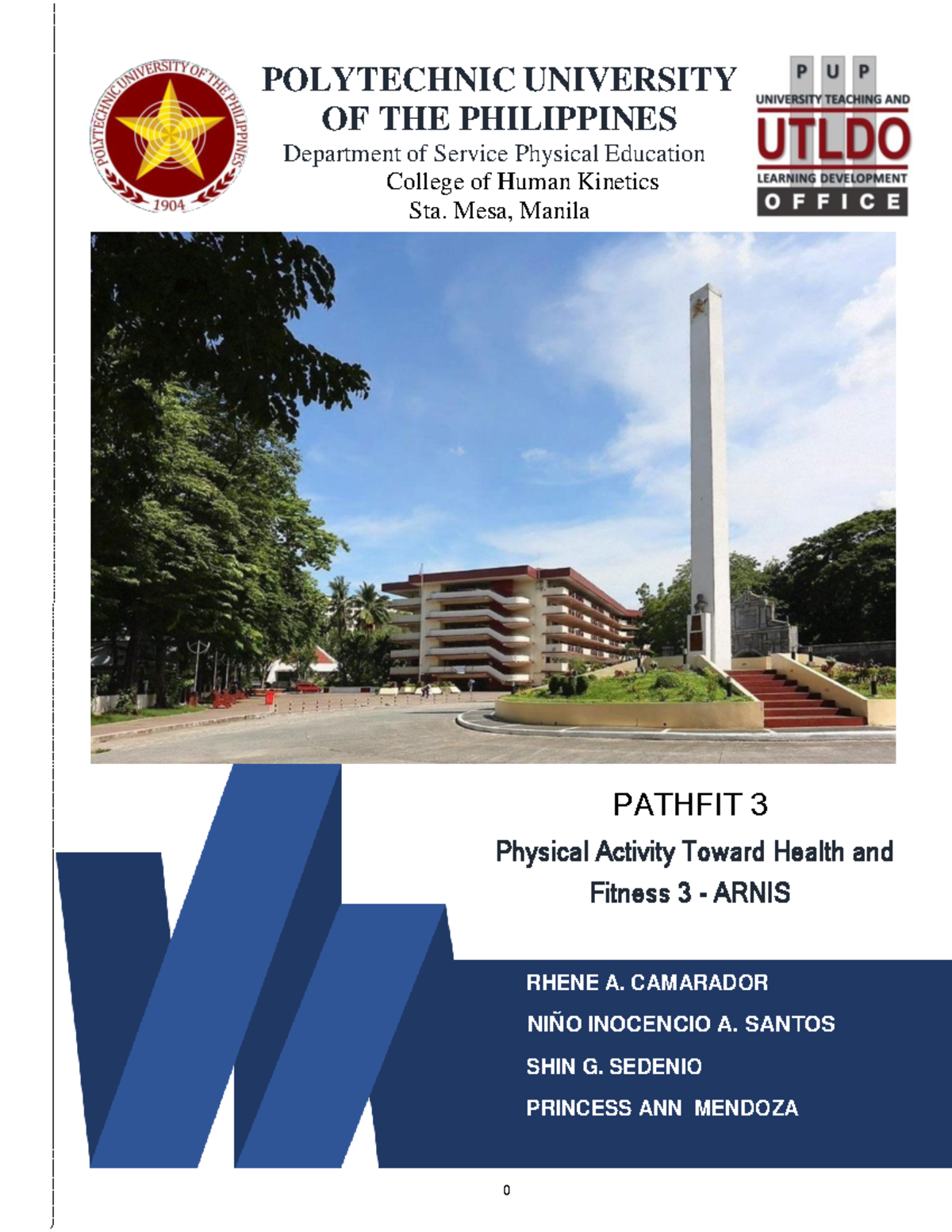 POLYTECHNIC UNIVERSITY OF THE PHILIPPINES
1904

POLYTECHNIC UNIVERSITY OF THE PHILIPPINES
Department of Service Physical Education
College of Human Kinetics
Sta. Mesa, Manila

P U P
UNIVERSITY TEACHING AND
UTLDO
LEARNING DEVELOPMENT
OFFICE

PATHFIT 3
Physical Activity Toward Health and Fitness 3 - ARNIS

RHENE A. CAMARADOR
NIÑO INOCENCIO A. SANTOS
SHIN G. SEDENIO
PRINCESS ANN MENDOZA

0